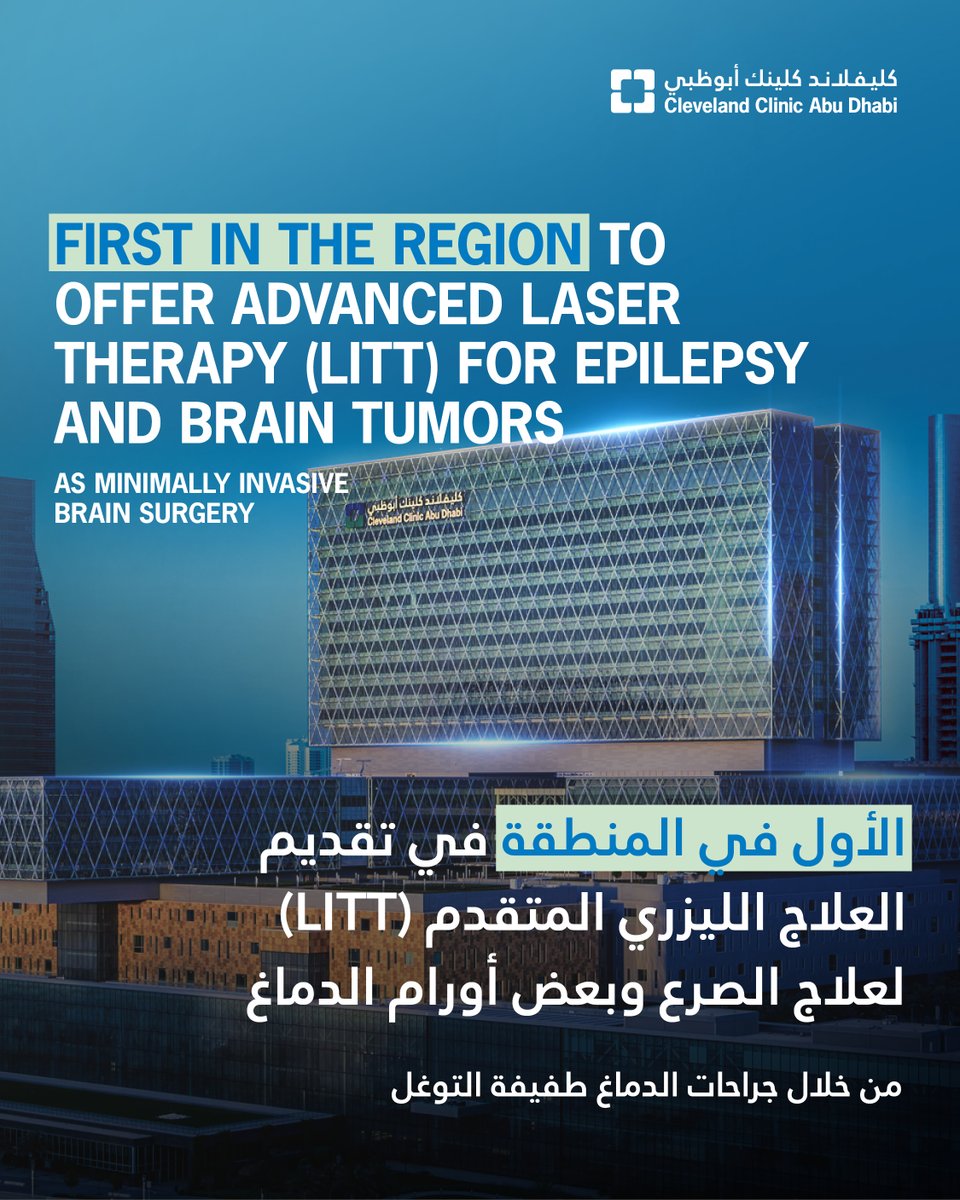 كليفلاند كلينك أبوظبي
Cleveland Clinic Abu Dhabi

FIRST IN THE REGION TO OFFER ADVANCED LASER THERAPY (LITT) FOR EPILEPSY AND BRAIN TUMORS

AS MINIMALLY INVASIVE BRAIN SURGERY

كليفلاند كلينك أبوظبي
Cleveland Clinic Abu Dhabi

الأول في المنطقة في تقديم العلاج الليزري المتقدم (LITT) لعلاج الصرع وبعض أورام الدماغ

من خلال جراحات الدماغ طفيفة التوغل